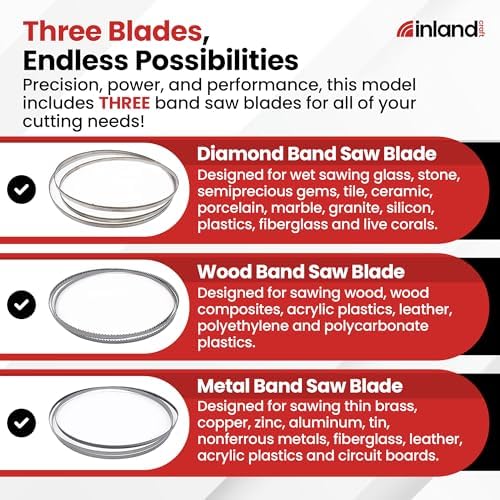 Three Blades, Endless Possibilities

inland craft

Precision, power, and performance, this model includes THREE band saw blades for all of your cutting needs!

Diamond Band Saw Blade

Designed for wet sawing glass, stone, semiprecious gems, tile, ceramic, porcelain, marble, granite, silicon, plastics, fiberglass and live corals.

Wood Band Saw Blade

Designed for sawing wood, wood composites, acrylic plastics, leather, polyethylene and polycarbonate plastics.

Metal Band Saw Blade

Designed for sawing thin brass, copper, zinc, aluminum, tin, nonferrous metals, fiberglass, leather, acrylic plastics and circuit boards.